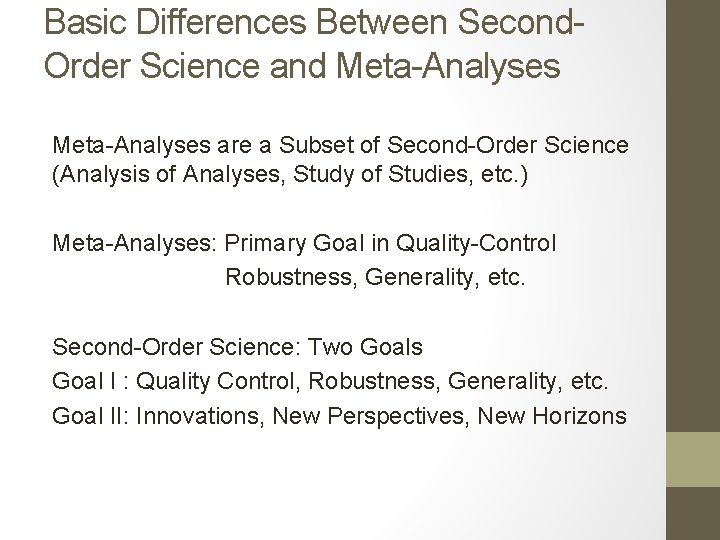 Basic Differences Between Second-Order Science and Meta-Analyses

Meta-Analyses are a Subset of Second-Order Science (Analysis of Analyses, Study of Studies, etc.)

Meta-Analyses: Primary Goal in Quality-Control
Robustness, Generality, etc.

Second-Order Science: Two Goals
Goal I : Quality Control, Robustness, Generality, etc.
Goal II: Innovations, New Perspectives, New Horizons